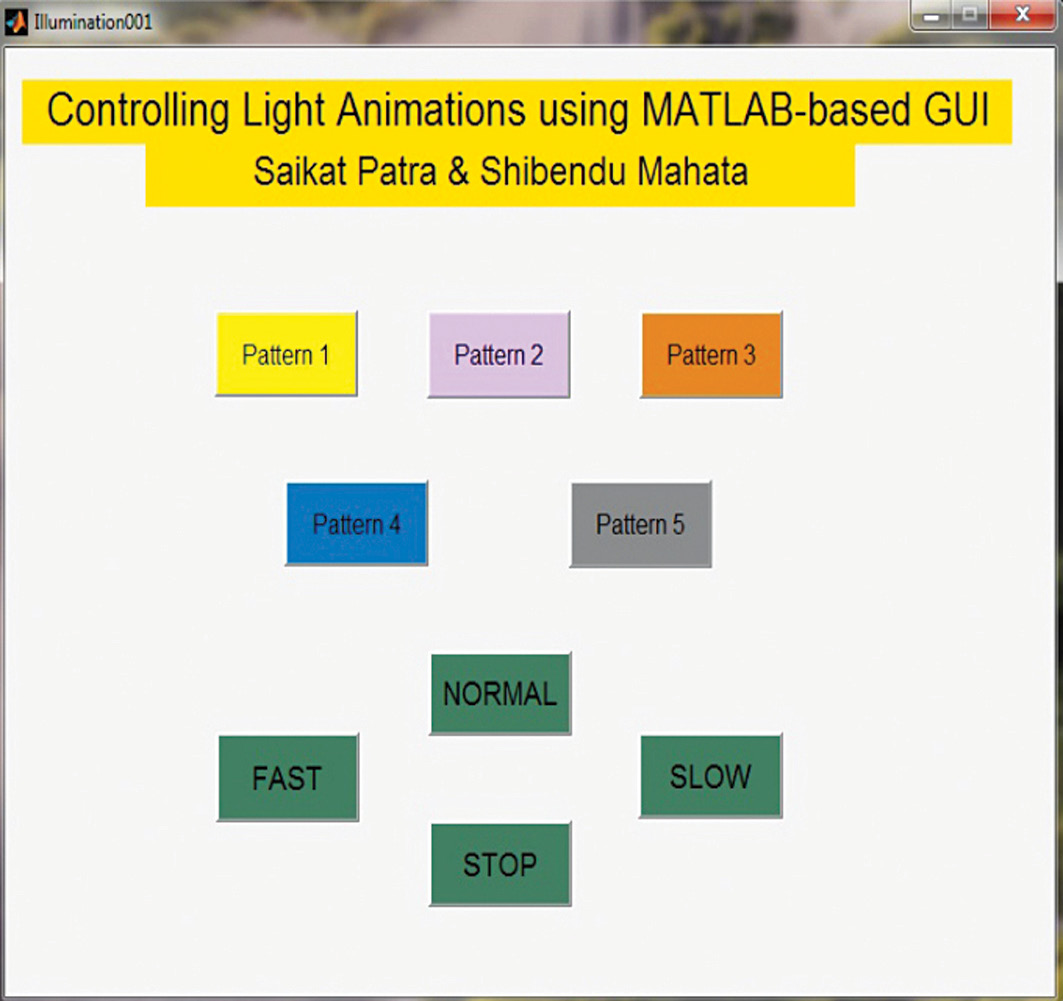 Illumination001

Controlling Light Animations using MATLAB-based GUI
Saikat Patra & Shibendu Mahata

Pattern 1
Pattern 2
Pattern 3
Pattern 4
Pattern 5

NORMAL
FAST
SLOW
STOP